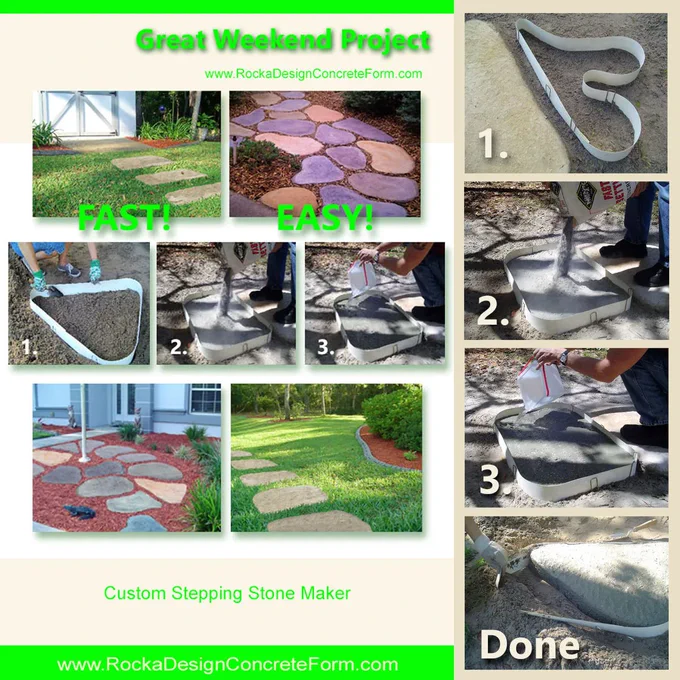 Great Weekend Project

www.RockaDesignConcreteForm.com

FAST!

EASY!

1.

2.

3.

Custom Stepping Stone Maker

www.RockaDesignConcreteForm.com

1.

2.

3

Done